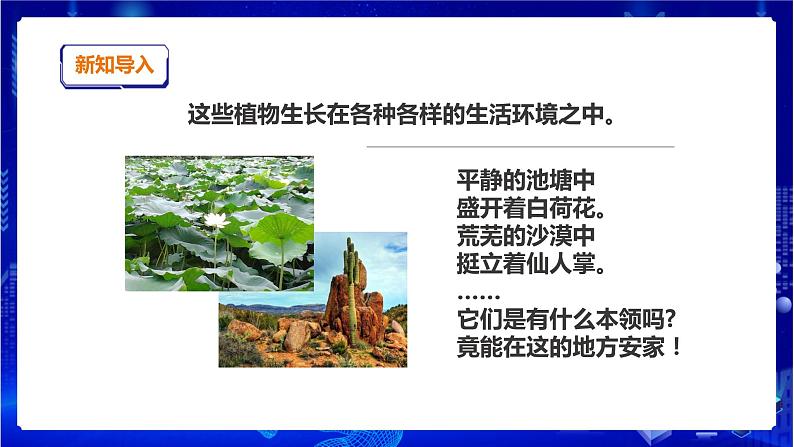 新知导入

这些植物生长在各种各样的生活环境之中。

平静的池塘中
盛开着白荷花。
荒芜的沙漠中
挺立着仙人掌。
……
它们是有什么本领吗?
竟能在这的地方安家!